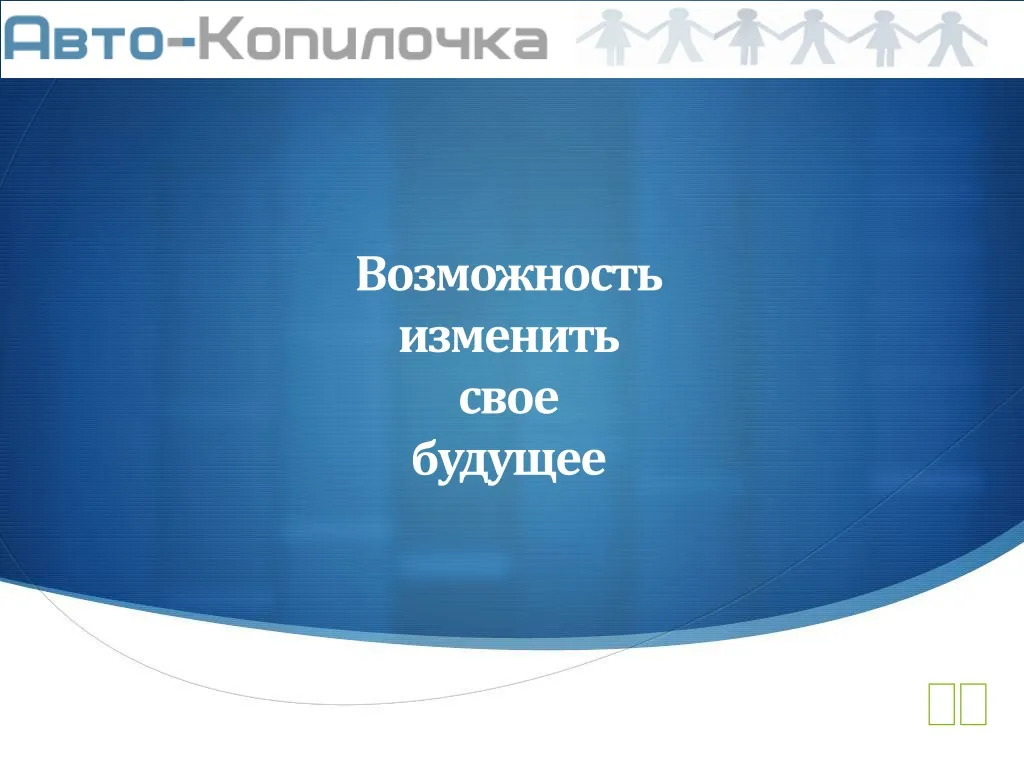 Авто-Копилочка

Возможность изменить свое будущее